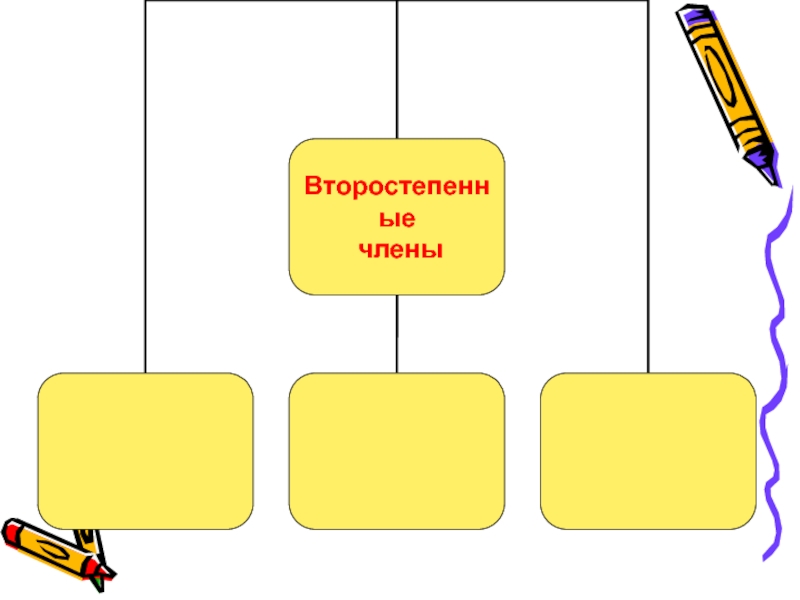 Второстепенные члены